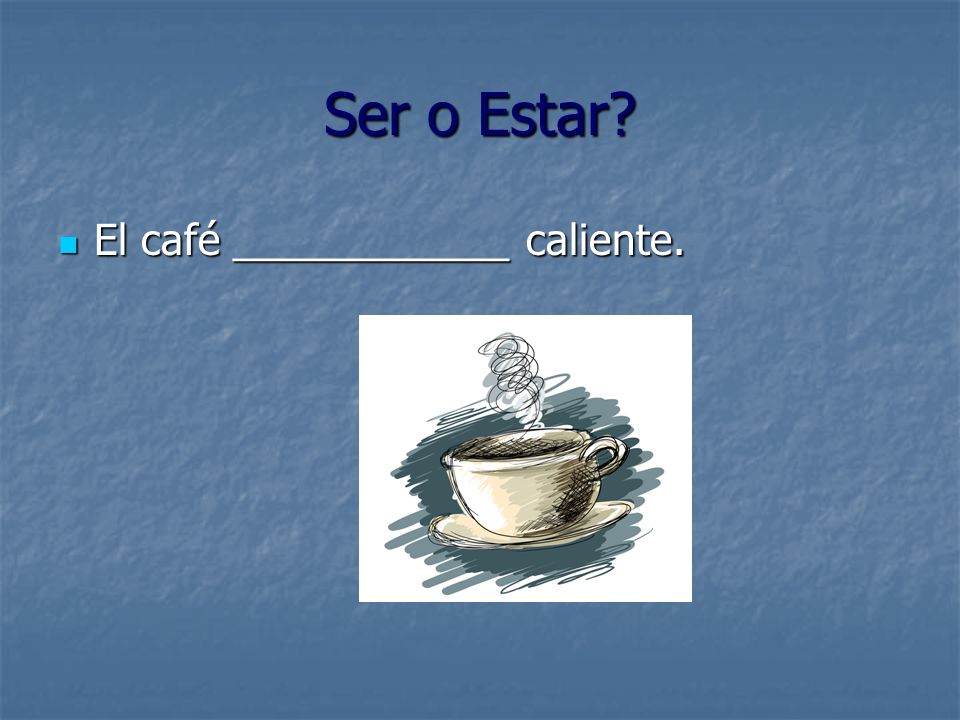 Ser o Estar?

El café ____________ caliente.